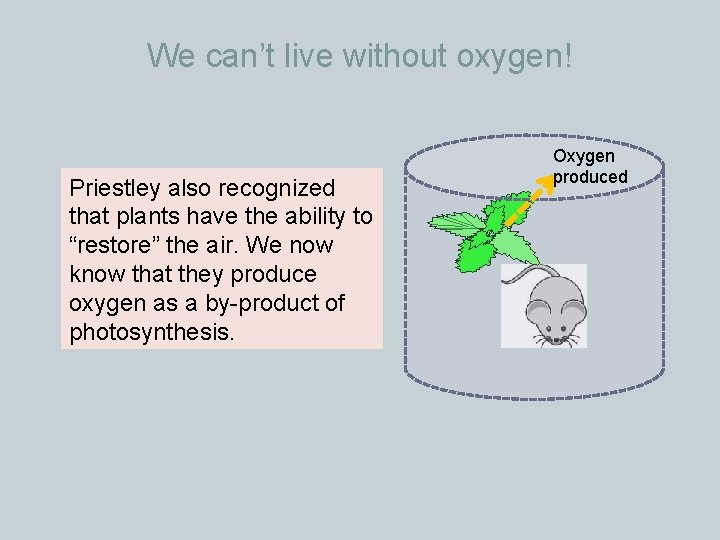 We can't live without oxygen!

Priestley also recognized that plants have the ability to "restore" the air. We now know that they produce oxygen as a by-product of photosynthesis.

Oxygen produced